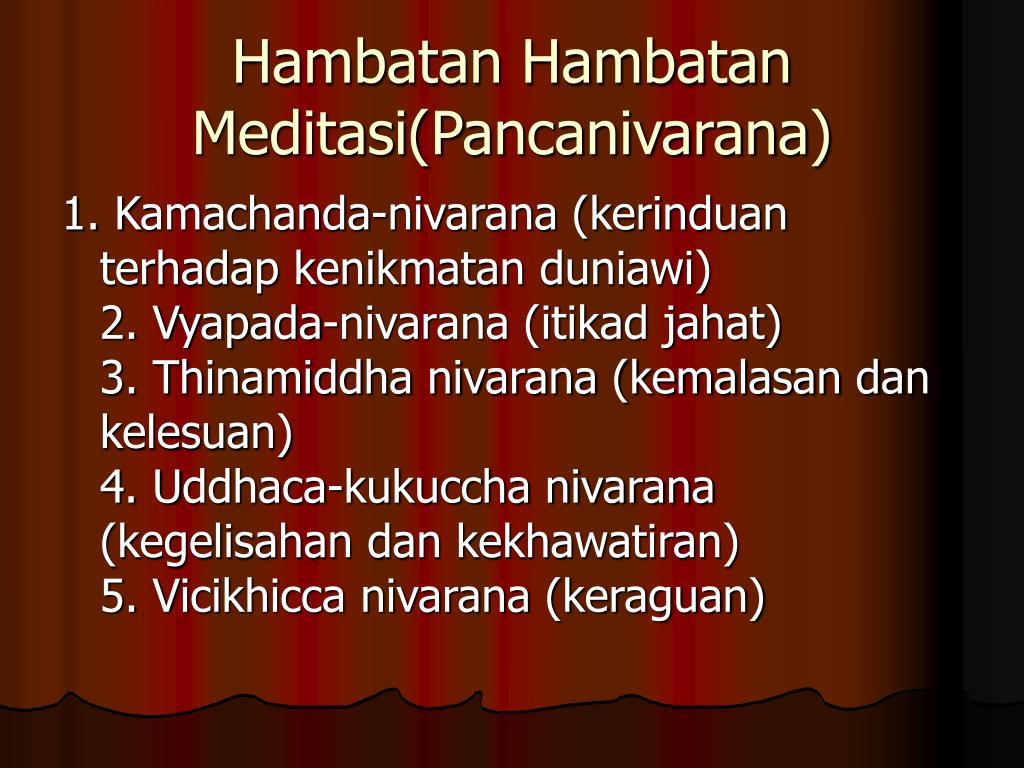 Hambatan Hambatan Meditasi(Pancanivarana)

1. Kamachanda-nivarana (kerinduan terhadap kenikmatan duniawi)
2. Vyapada-nivarana (itikad jahat)
3. Thinamiddha nivarana (kemalasan dan kelesuan)
4. Uddhaca-kukuccha nivarana (kegelisahan dan kekhawatiran)
5. Vicikhicca nivarana (keraguan)